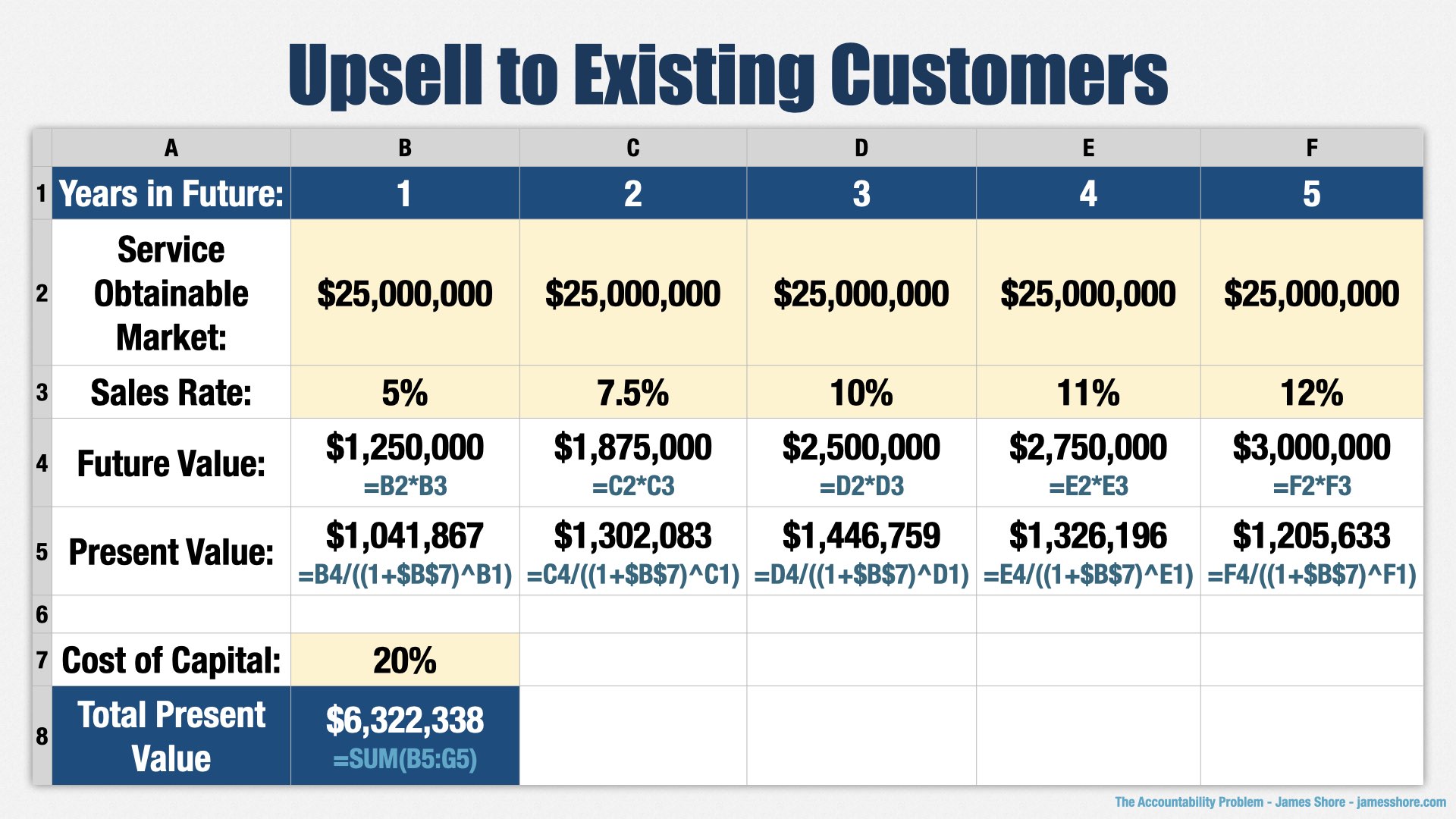 Upsell to Existing Customers

| | A | B | C | D | E | F |
|---|---|---|---|---|---|---|
| 1 | Years in Future: | 1 | 2 | 3 | 4 | 5 |
| 2 | Service Obtainable Market: | \$25,000,000 | \$25,000,000 | \$25,000,000 | \$25,000,000 | \$25,000,000 |
| 3 | Sales Rate: | 5% | 7.5% | 10% | 11% | 12% |
| 4 | Future Value: | \$1,250,000 =B2\*B3 | \$1,875,000 =C2\*C3 | \$2,500,000 =D2\*D3 | \$2,750,000 =E2\*E3 | \$3,000,000 =F2\*F3 |
| 5 | Present Value: | \$1,041,867 =B4/((1+\$B\$7)^B1) | \$1,302,083 =C4/((1+\$B\$7)^C1) | \$1,446,759 =D4/((1+\$B\$7)^D1) | \$1,326,196 =E4/((1+\$B\$7)^E1) | \$1,205,633 =F4/((1+\$B\$7)^F1) |
| 6 | | | | | | |
| 7 | Cost of Capital: | 20% | | | | |
| 8 | Total Present Value | \$6,322,338 =SUM(B5:G5) | | | | |

The Accountability Problem - James Shore - jamesshore.com